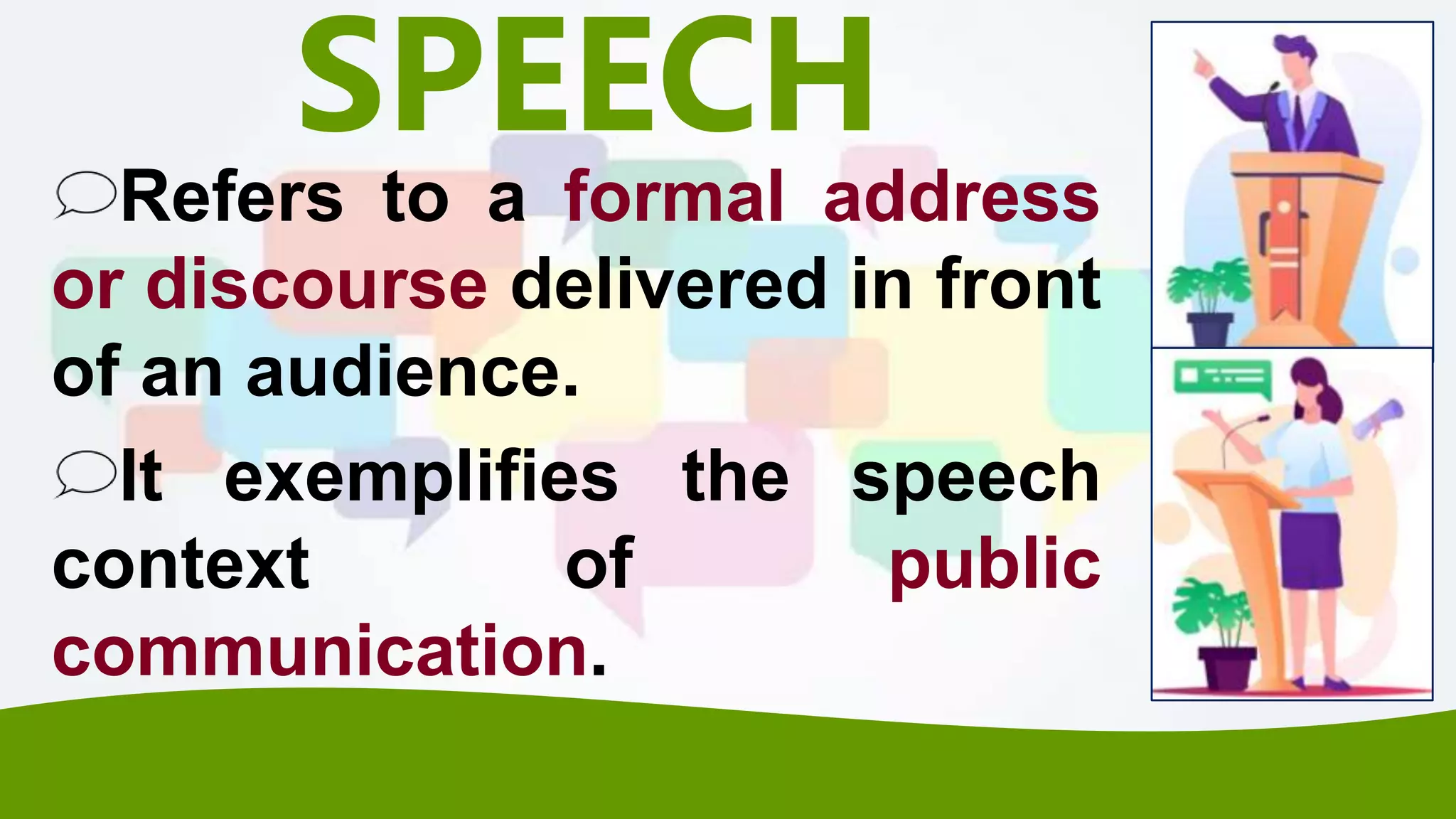 SPEECH

Refers to a formal address or discourse delivered in front of an audience.

It exemplifies the speech context of public communication.